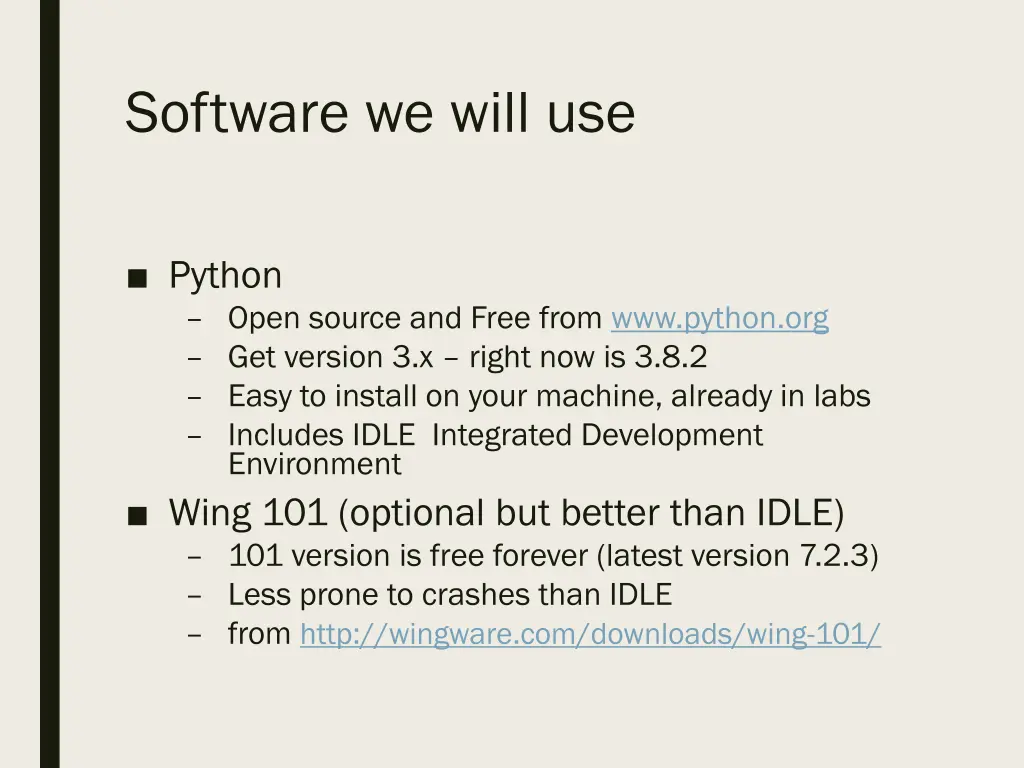 Software we will use

■ Python
– Open source and Free from www.python.org
– Get version 3.x – right now is 3.8.2
– Easy to install on your machine, already in labs
– Includes IDLE Integrated Development Environment

■ Wing 101 (optional but better than IDLE)
– 101 version is free forever (latest version 7.2.3)
– Less prone to crashes than IDLE
– from http://wingware.com/downloads/wing-101/